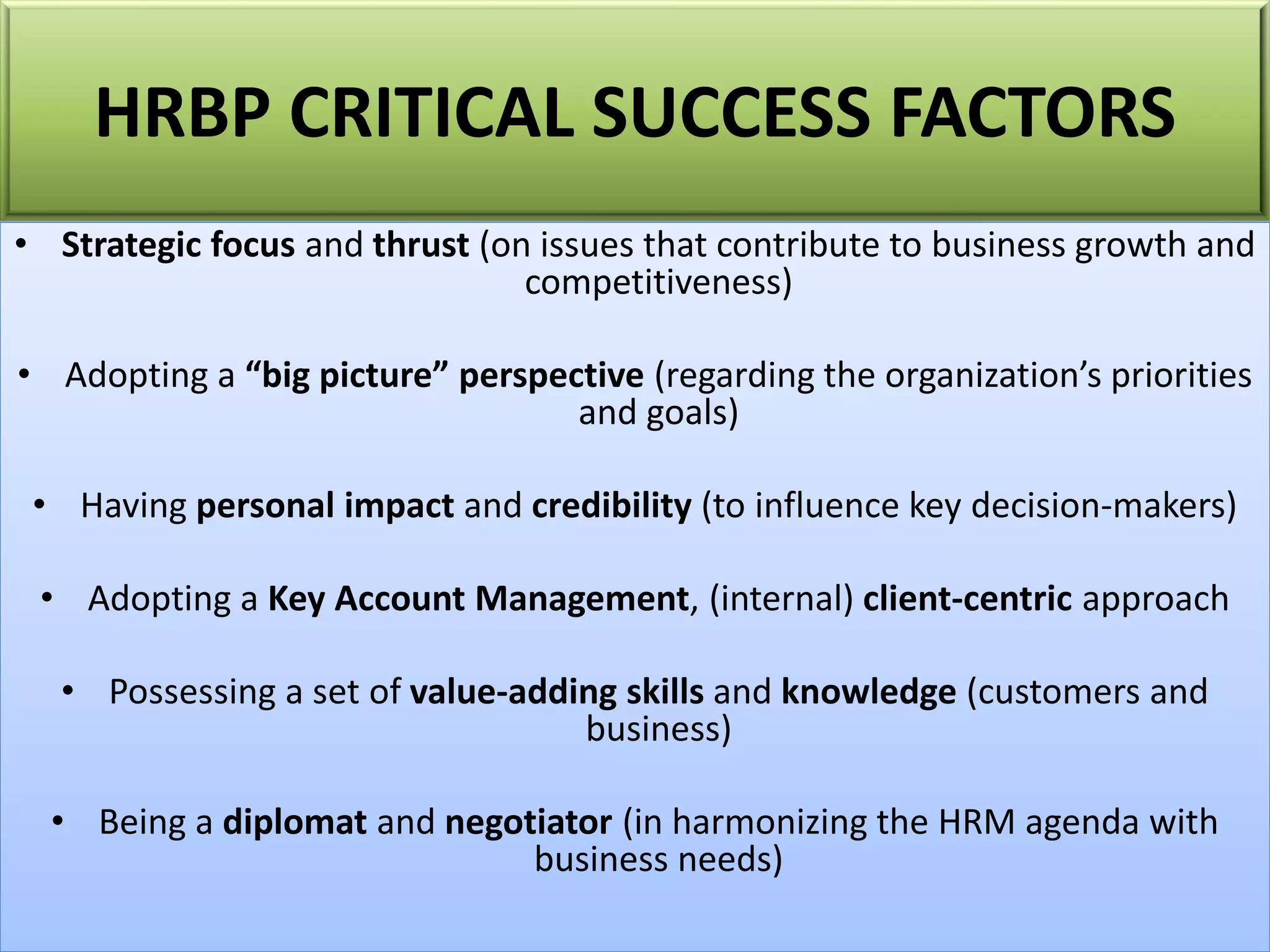 HRBP CRITICAL SUCCESS FACTORS

• Strategic focus and thrust (on issues that contribute to business growth and competitiveness)

• Adopting a “big picture” perspective (regarding the organization’s priorities and goals)

• Having personal impact and credibility (to influence key decision-makers)

• Adopting a Key Account Management, (internal) client-centric approach

• Possessing a set of value-adding skills and knowledge (customers and business)

• Being a diplomat and negotiator (in harmonizing the HRM agenda with business needs)